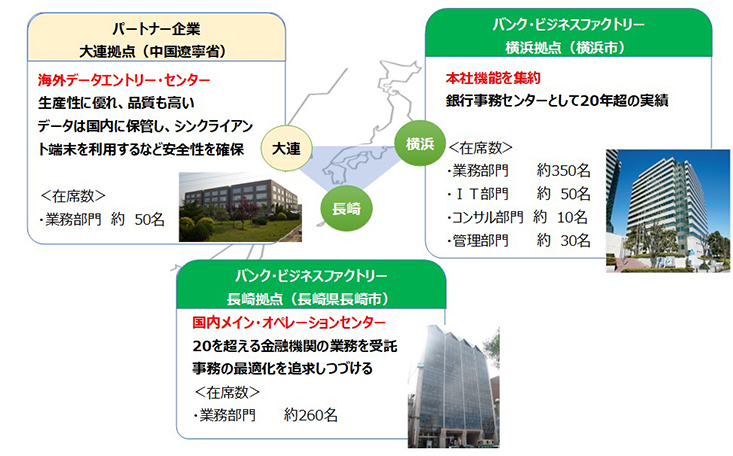 パートナー企業
大連拠点（中国遼寧省）

海外データエントリー・センター
生産性に優れ、品質も高い
データは国内に保管し、シンクライアント端末を利用するなど安全性を確保

＜在席数＞
・業務部門　約　50名

大連

長崎

横浜

バンク・ビジネスファクトリー
横浜拠点（横浜市）

本社機能を集約
銀行事務センターとして20年超の実績

＜在席数＞
・業務部門　　約350名
・ＩＴ部門　　約　50名
・コンサル部門　約　10名
・管理部門　　約　30名

バンク・ビジネスファクトリー
長崎拠点（長崎県長崎市）

国内メイン・オペレーションセンター
20を超える金融機関の業務を受託
事務の最適化を追求しつづける

＜在席数＞
・業務部門　　約260名